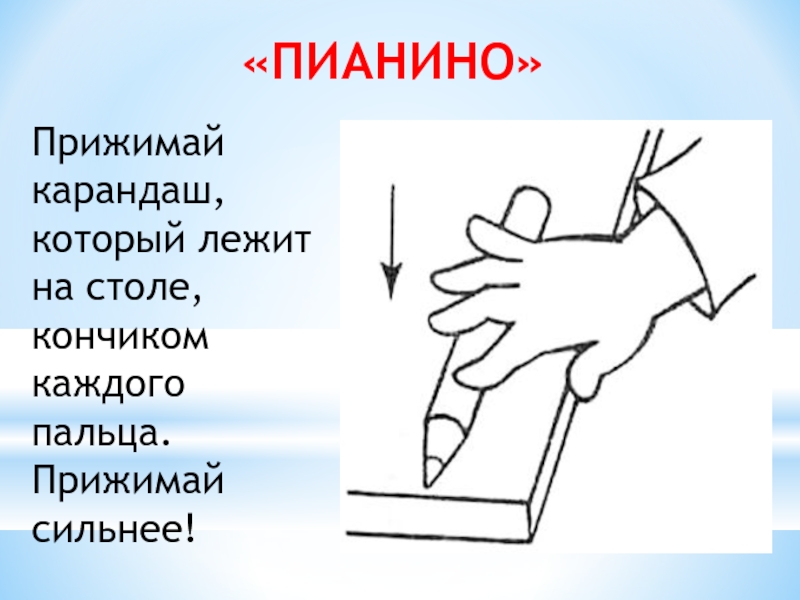 «ПИАНИНО»

Прижимай карандаш, который лежит на столе, кончиком каждого пальца. Прижимай сильнее!